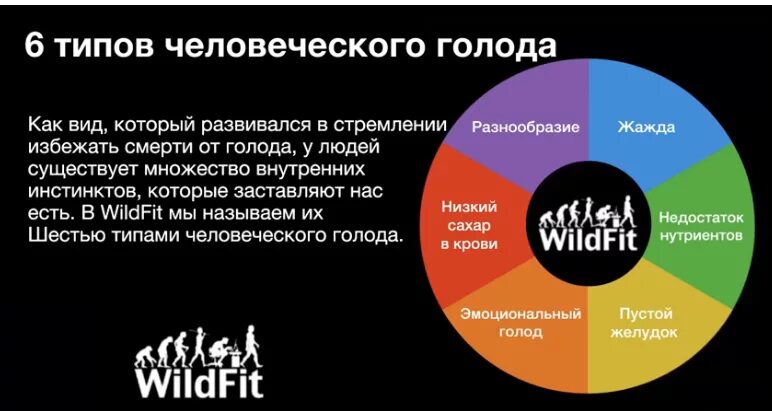 6 типов человеческого голода

Как вид, который развивался в стремлении избежать смерти от голода, у людей существует множество внутренних инстинктов, которые заставляют нас есть. В WildFit мы называем их Шестью типами человеческого голода.

WildFit

Разнообразие

Жажда

Недостаток нутриентов

Пустой желудок

Эмоциональный голод

Низкий сахар в крови

WildFit